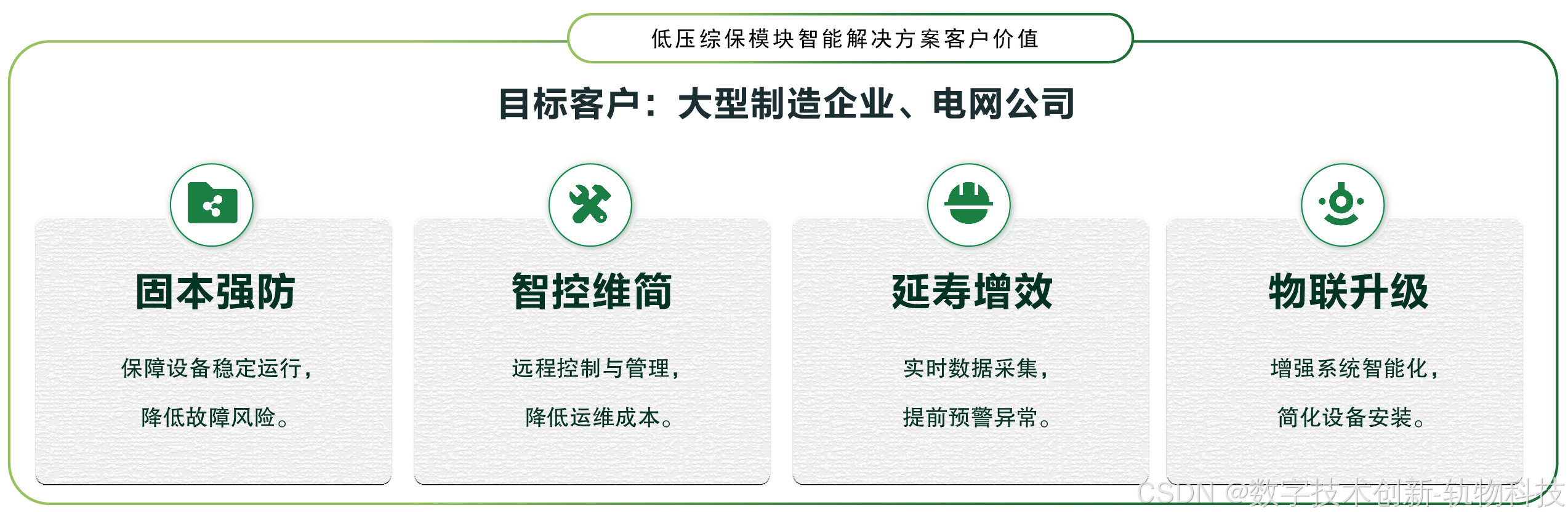 低压综保模块智能解决方案客户价值

目标客户：大型制造企业、电网公司

固本强防

保障设备稳定运行，

降低故障风险。

智控维简

远程控制与管理，

降低运维成本。

延寿增效

实时数据采集，

提前预警异常。

物联升级

增强系统智能化，

简化设备安装。

CSDN @数字技术创新-轨物科技